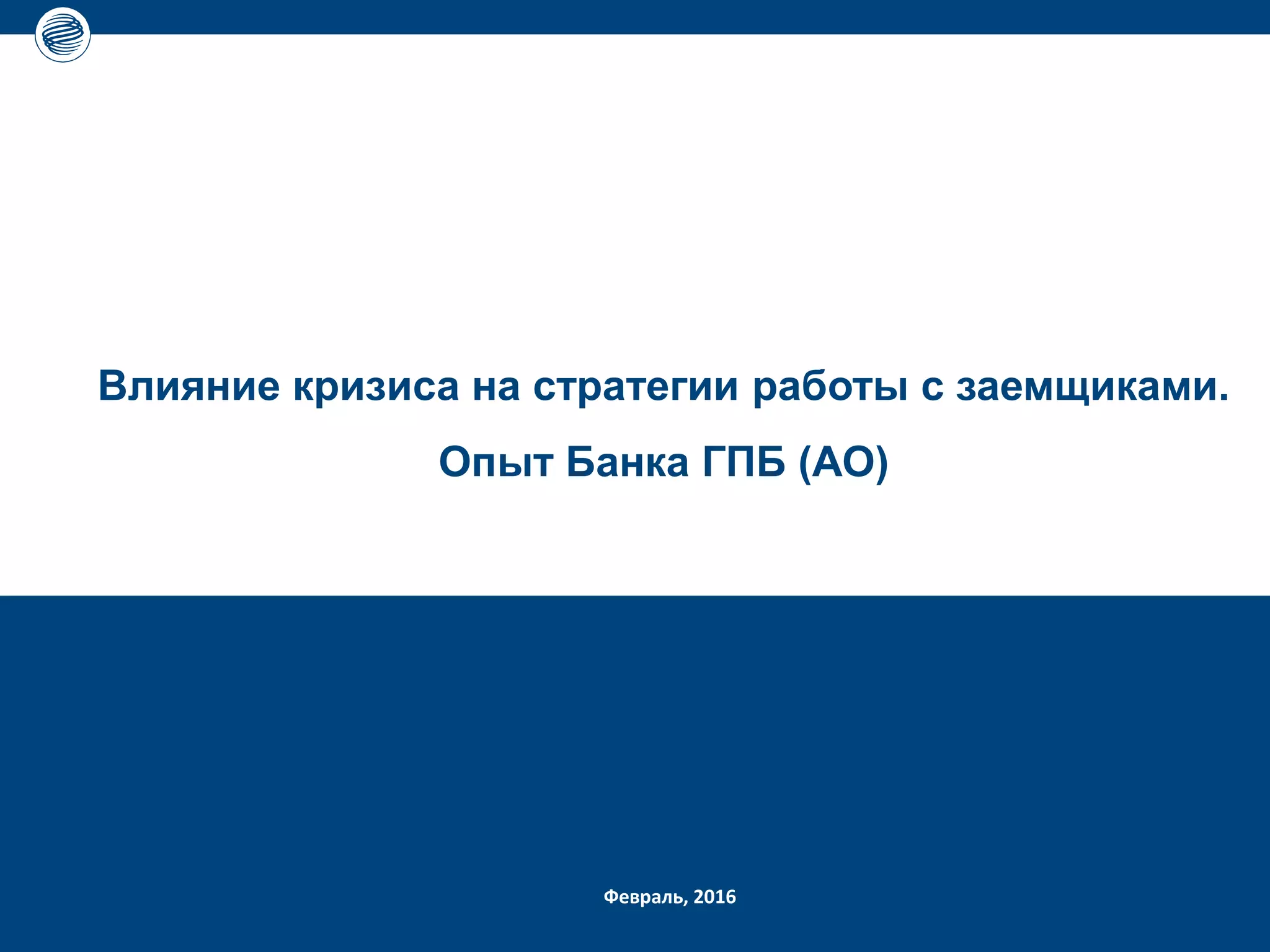 Влияние кризиса на стратегии работы с заемщиками.

Опыт Банка ГПБ (АО)

Февраль, 2016